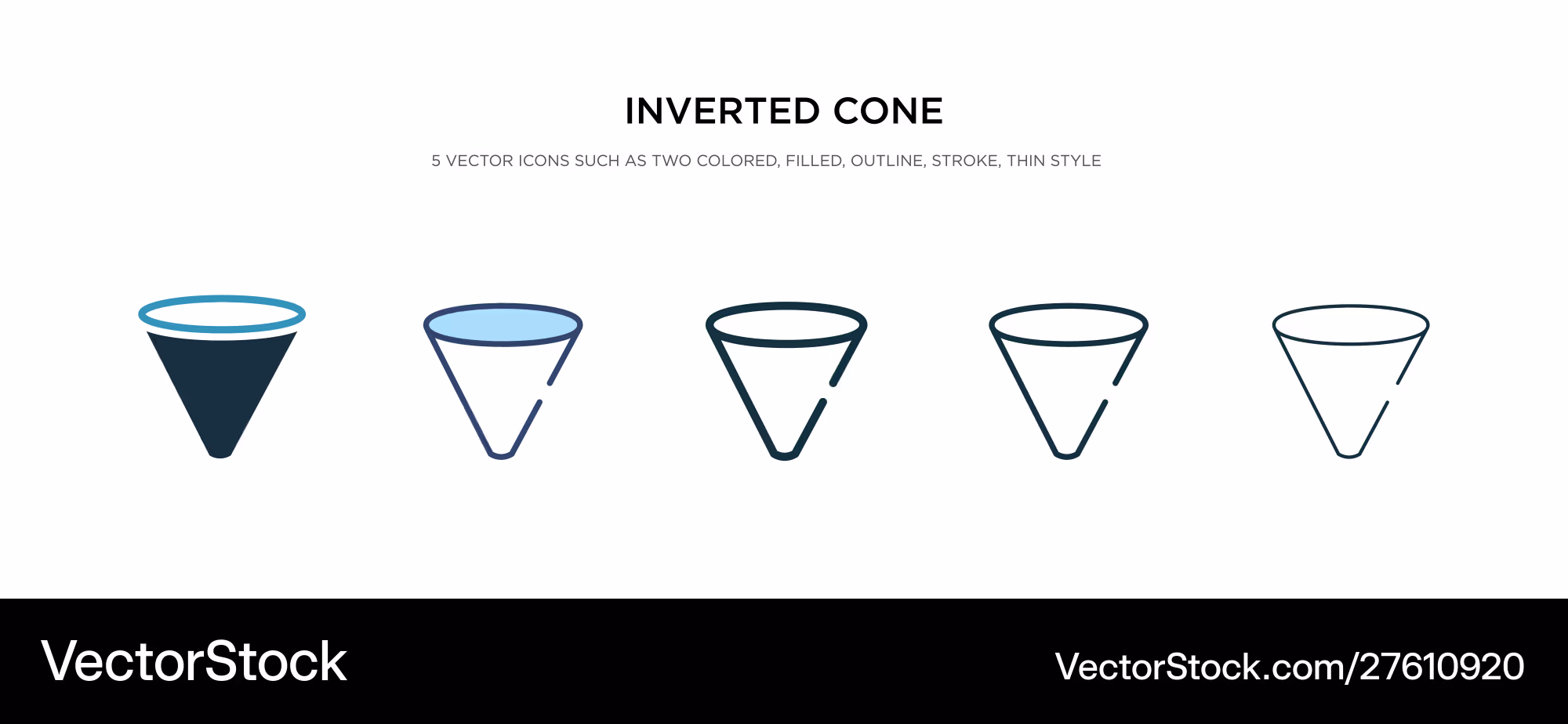 INVERTED CONE

5 VECTOR ICONS SUCH AS TWO COLORED, FILLED, OUTLINE, STROKE, THIN STYLE

VectorStock

VectorStock.com/27610920